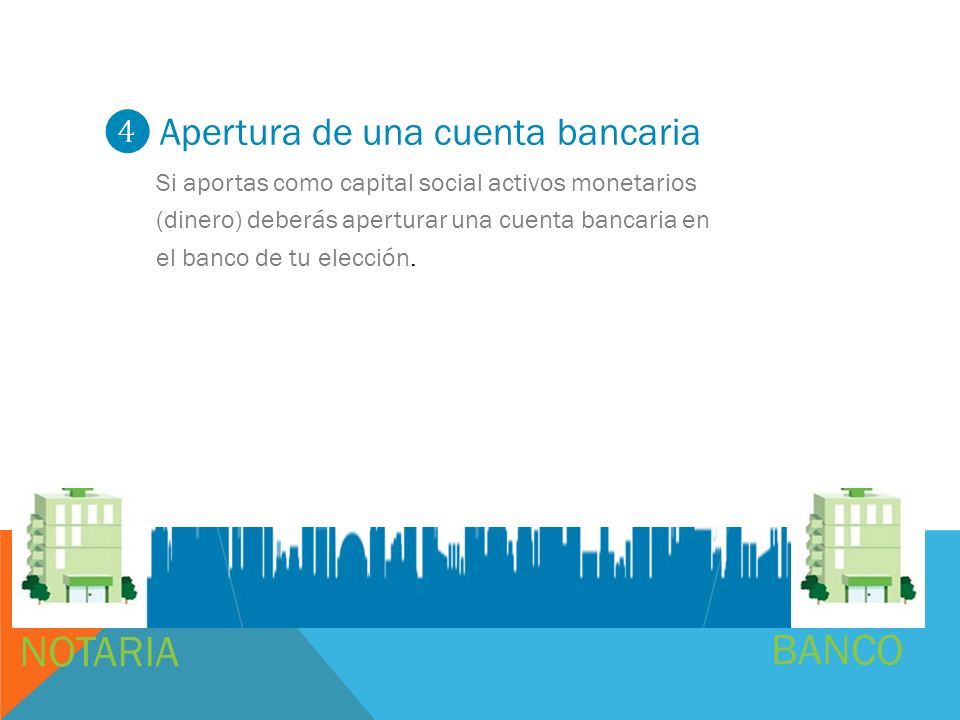 4 Apertura de una cuenta bancaria

Si aportas como capital social activos monetarios (dinero) deberás aperturar una cuenta bancaria en el banco de tu elección.

NOTARIA

BANCO